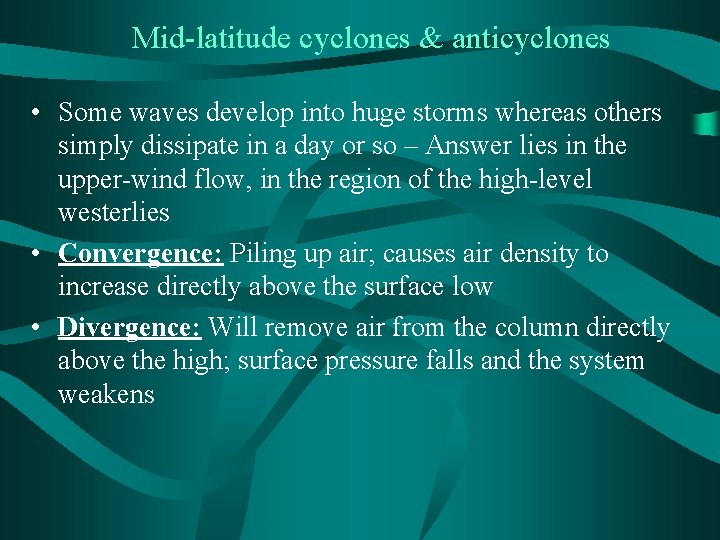 Mid-latitude cyclones & anticyclones

• Some waves develop into huge storms whereas others simply dissipate in a day or so – Answer lies in the upper-wind flow, in the region of the high-level westerlies

• Convergence: Piling up air; causes air density to increase directly above the surface low

• Divergence: Will remove air from the column directly above the high; surface pressure falls and the system weakens